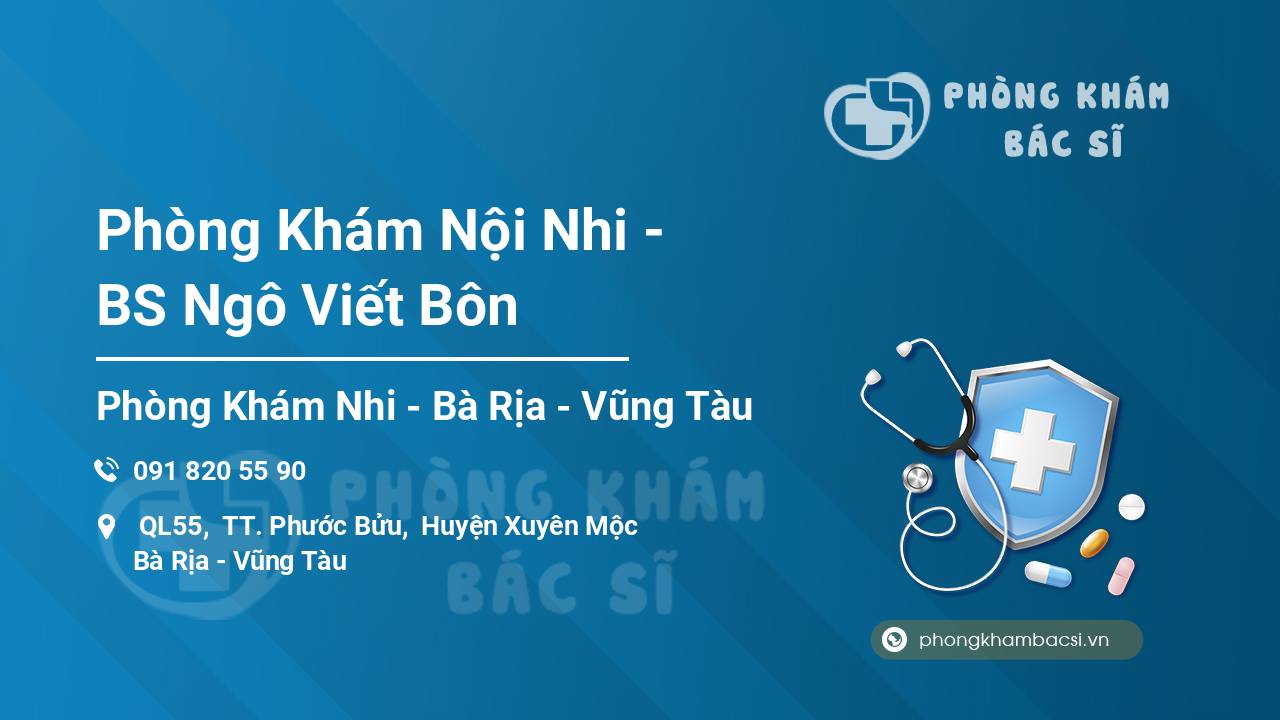 PHÒNG KHÁM BÁC SĨ

Phòng Khám Nội Nhi - BS Ngô Viết Bôn

Phòng Khám Nhi - Bà Rịa - Vũng Tàu

091 820 55 90

QL55, TT. Phước Bửu, Huyện Xuyên Mộc Bà Rịa - Vũng Tàu

PHÒNG KHÁM BÁC SĨ

phongkhambacsi.vn